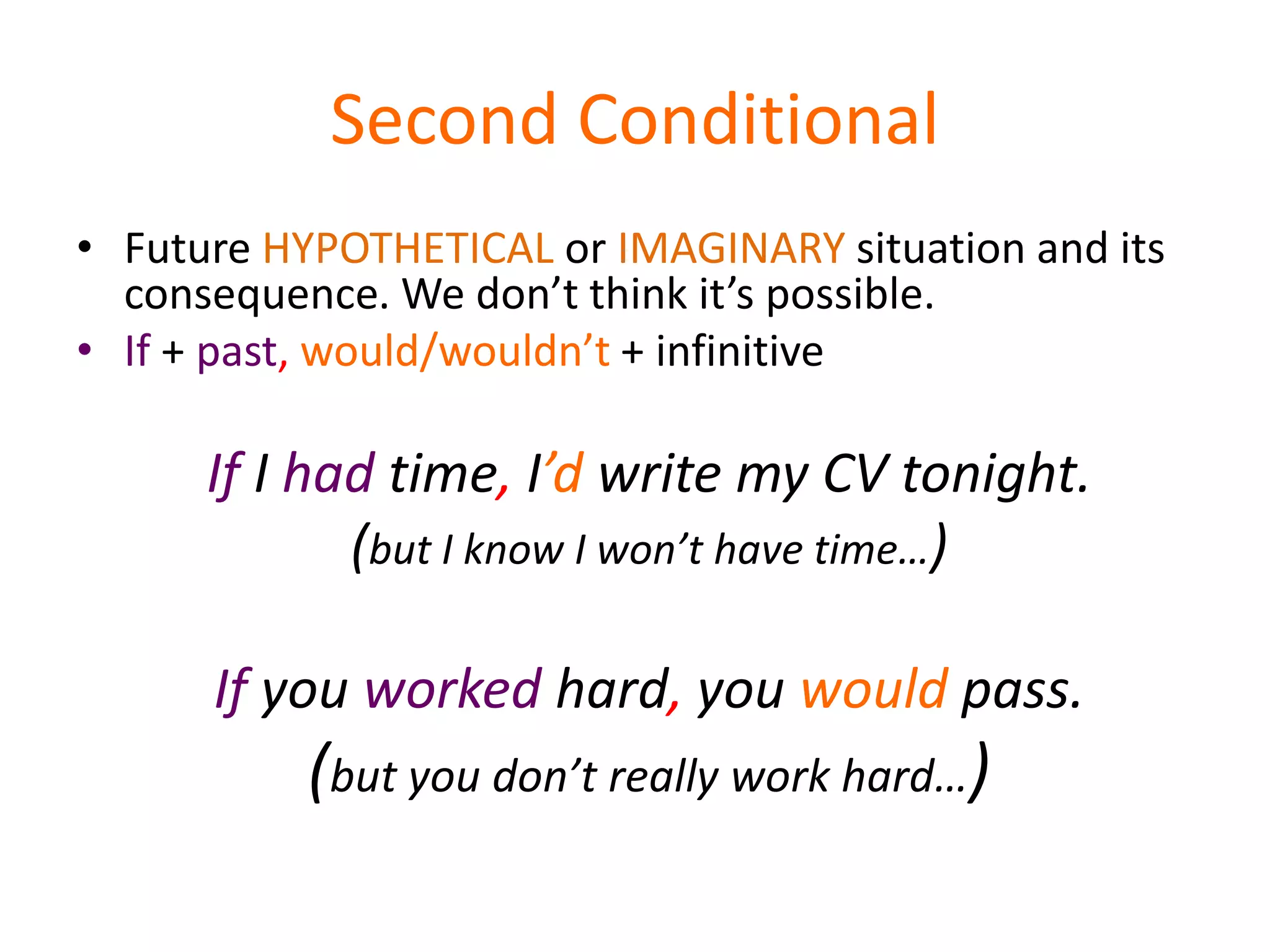 Second Conditional

• Future HYPOTHETICAL or IMAGINARY situation and its consequence. We don’t think it’s possible.
• If + past, would/wouldn’t + infinitive

If I had time, I’d write my CV tonight.
(but I know I won’t have time…)

If you worked hard, you would pass.
(but you don’t really work hard…)